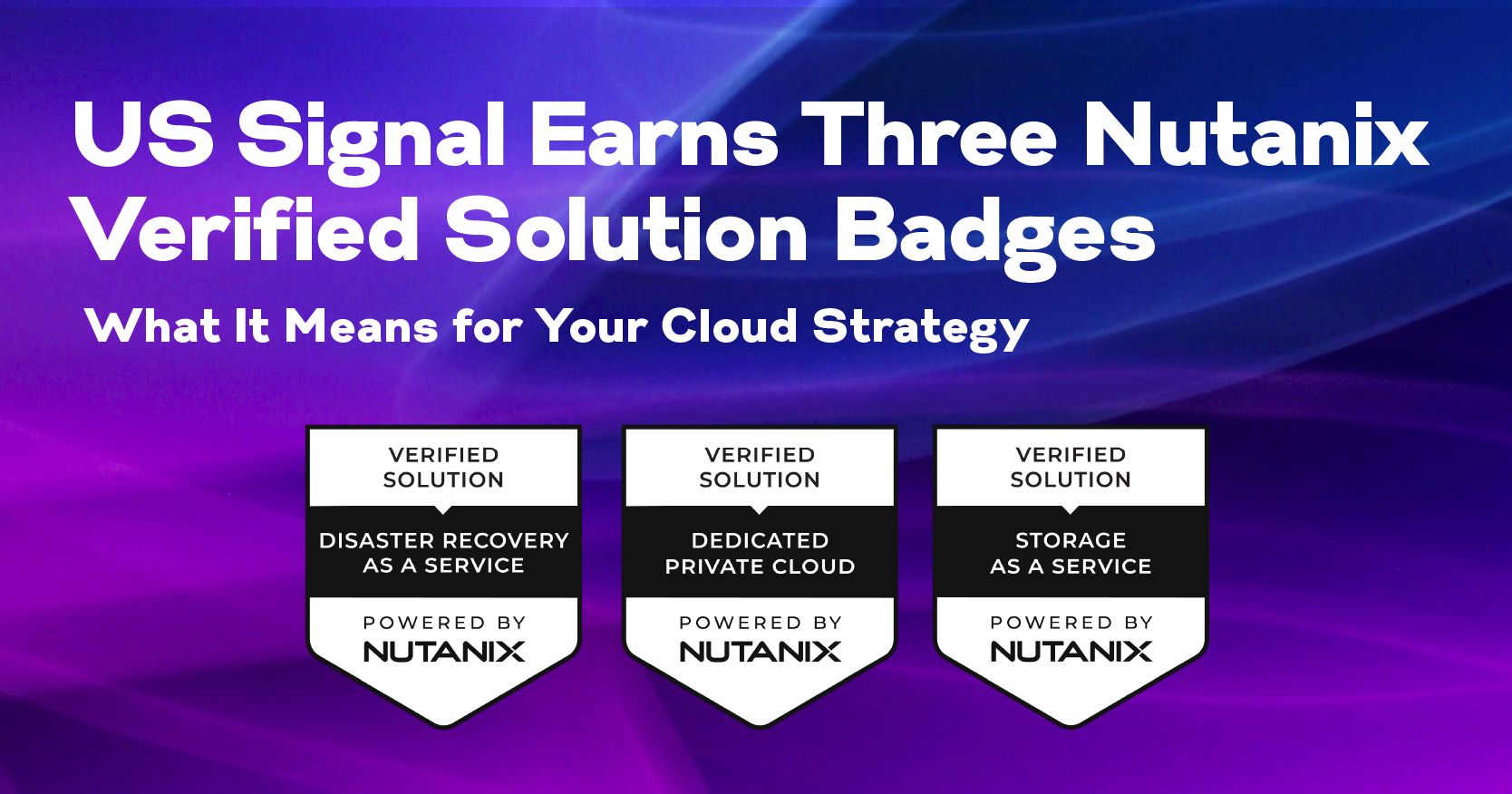 US Signal Earns Three Nutanix Verified Solution Badges

What It Means for Your Cloud Strategy

VERIFIED SOLUTION

DISASTER RECOVERY AS A SERVICE

POWERED BY NUTANIX

VERIFIED SOLUTION

DEDICATED PRIVATE CLOUD

POWERED BY NUTANIX

VERIFIED SOLUTION

STORAGE AS A SERVICE

POWERED BY NUTANIX